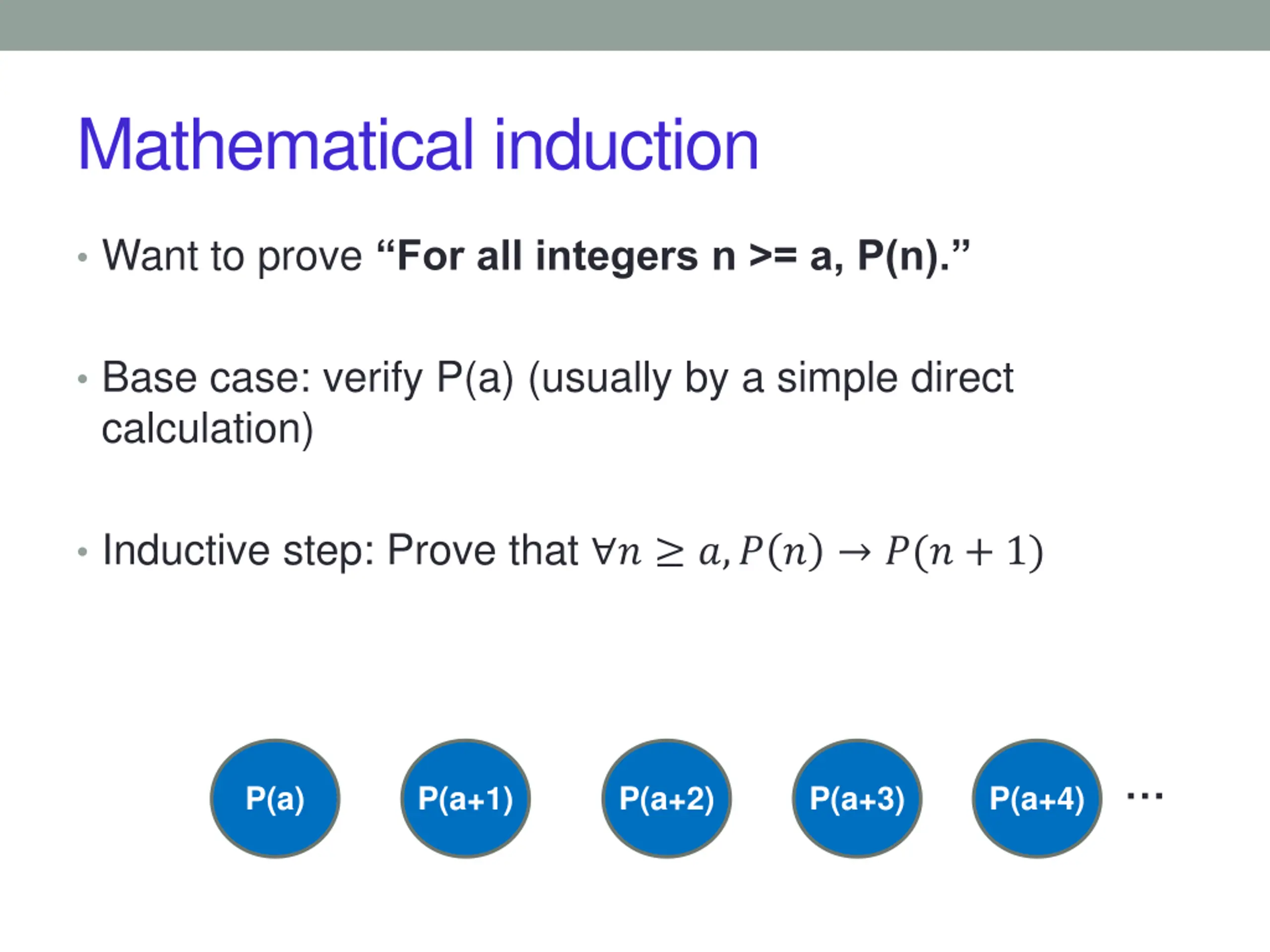 Mathematical induction

• Want to prove “For all integers n >= a, P(n).”

• Base case: verify P(a) (usually by a simple direct calculation)

• Inductive step: Prove that $\forall n \geq a, P(n) \rightarrow P(n+1)$

P(a)

P(a+1)

P(a+2)

P(a+3)

P(a+4)

…